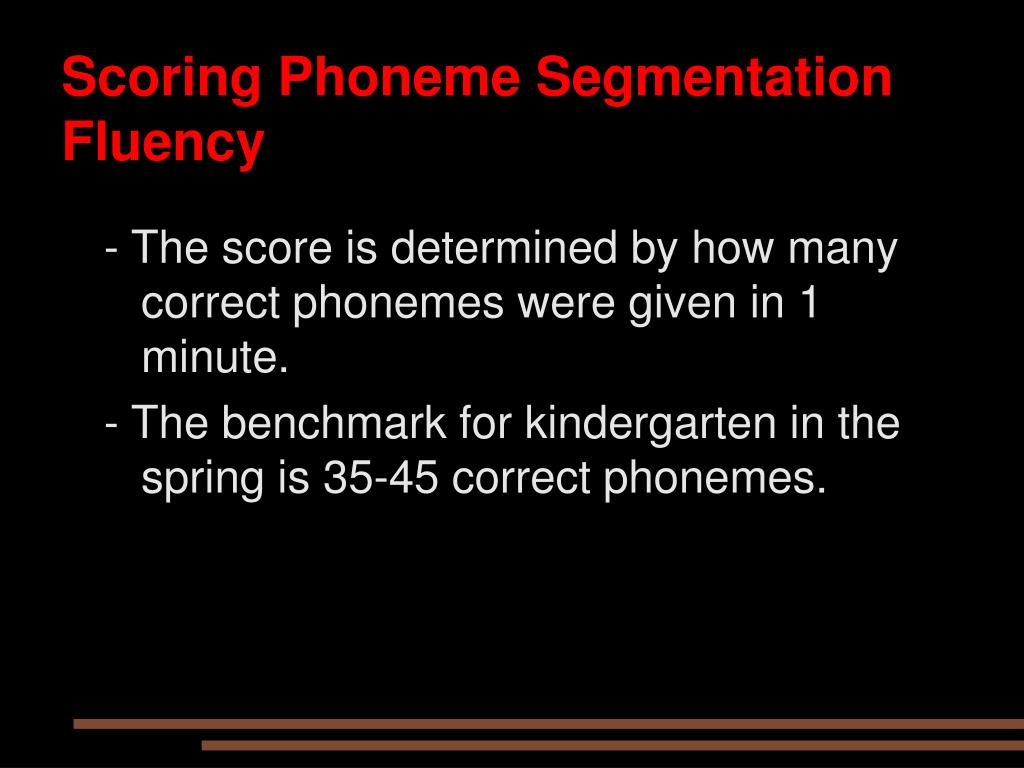 Scoring Phoneme Segmentation Fluency

- The score is determined by how many correct phonemes were given in 1 minute.

- The benchmark for kindergarten in the spring is 35-45 correct phonemes.